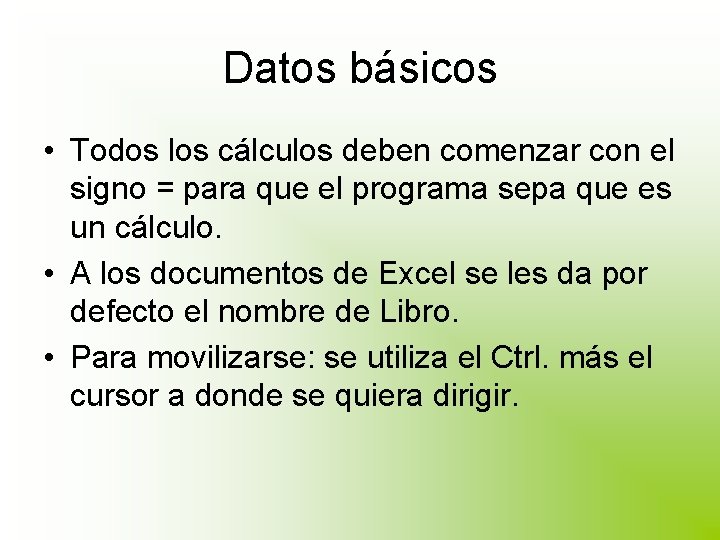 Datos básicos

• Todos los cálculos deben comenzar con el signo = para que el programa sepa que es un cálculo.
• A los documentos de Excel se les da por defecto el nombre de Libro.
• Para movilizarse: se utiliza el Ctrl. más el cursor a donde se quiera dirigir.